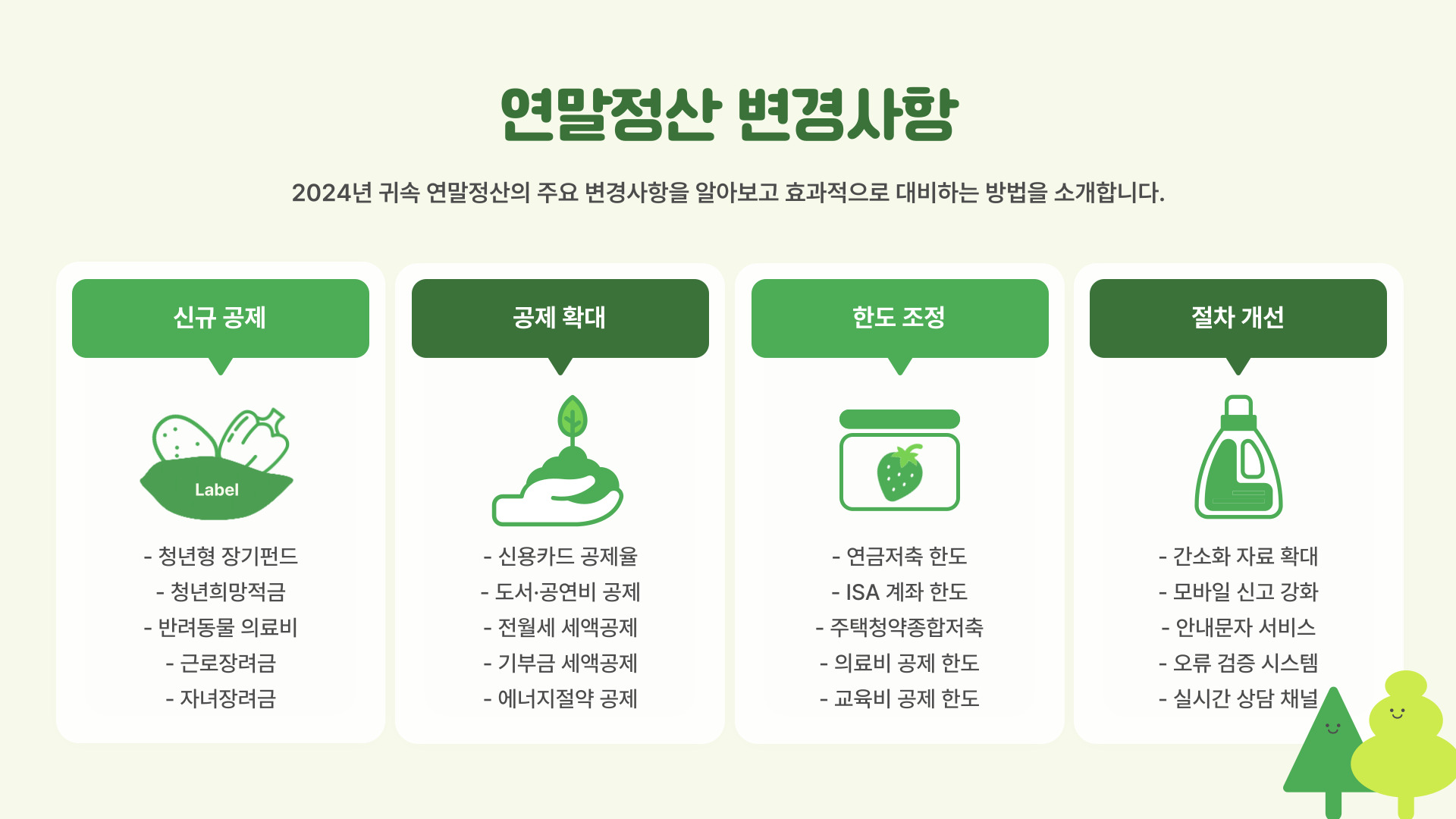 연말정산 변경사항

2024년 귀속 연말정산의 주요 변경사항을 알아보고 효과적으로 대비하는 방법을 소개합니다.

신규 공제

Label

- 청년형 장기펀드
- 청년희망적금
- 반려동물 의료비
- 근로장려금
- 자녀장려금

공제 확대

- 신용카드 공제율
- 도서·공연비 공제
- 전월세 세액공제
- 기부금 세액공제
- 에너지절약 공제

한도 조정

- 연금저축 한도
- ISA 계좌 한도
- 주택청약종합저축
- 의료비 공제 한도
- 교육비 공제 한도

절차 개선

- 간소화 자료 확대
- 모바일 신고 강화
- 안내문자 서비스
- 오류 검증 시스템
- 실시간 상담 채널